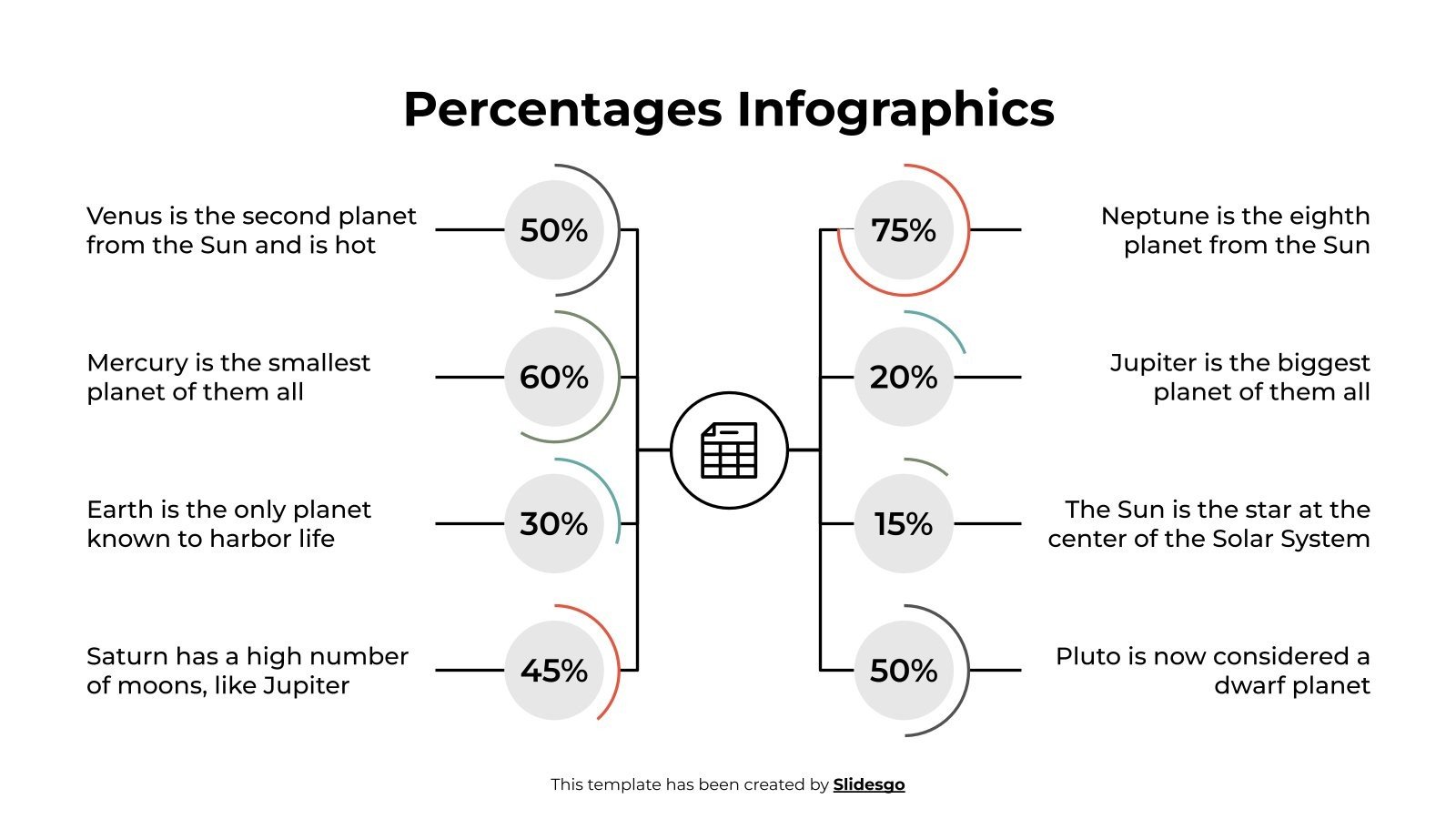 Percentages Infographics

Venus is the second planet from the Sun and is hot

50%

Mercury is the smallest planet of them all

60%

Earth is the only planet known to harbor life

30%

Saturn has a high number of moons, like Jupiter

45%

75%

Neptune is the eighth planet from the Sun

20%

Jupiter is the biggest planet of them all

15%

The Sun is the star at the center of the Solar System

50%

Pluto is now considered a dwarf planet

This template has been created by Slidesgo